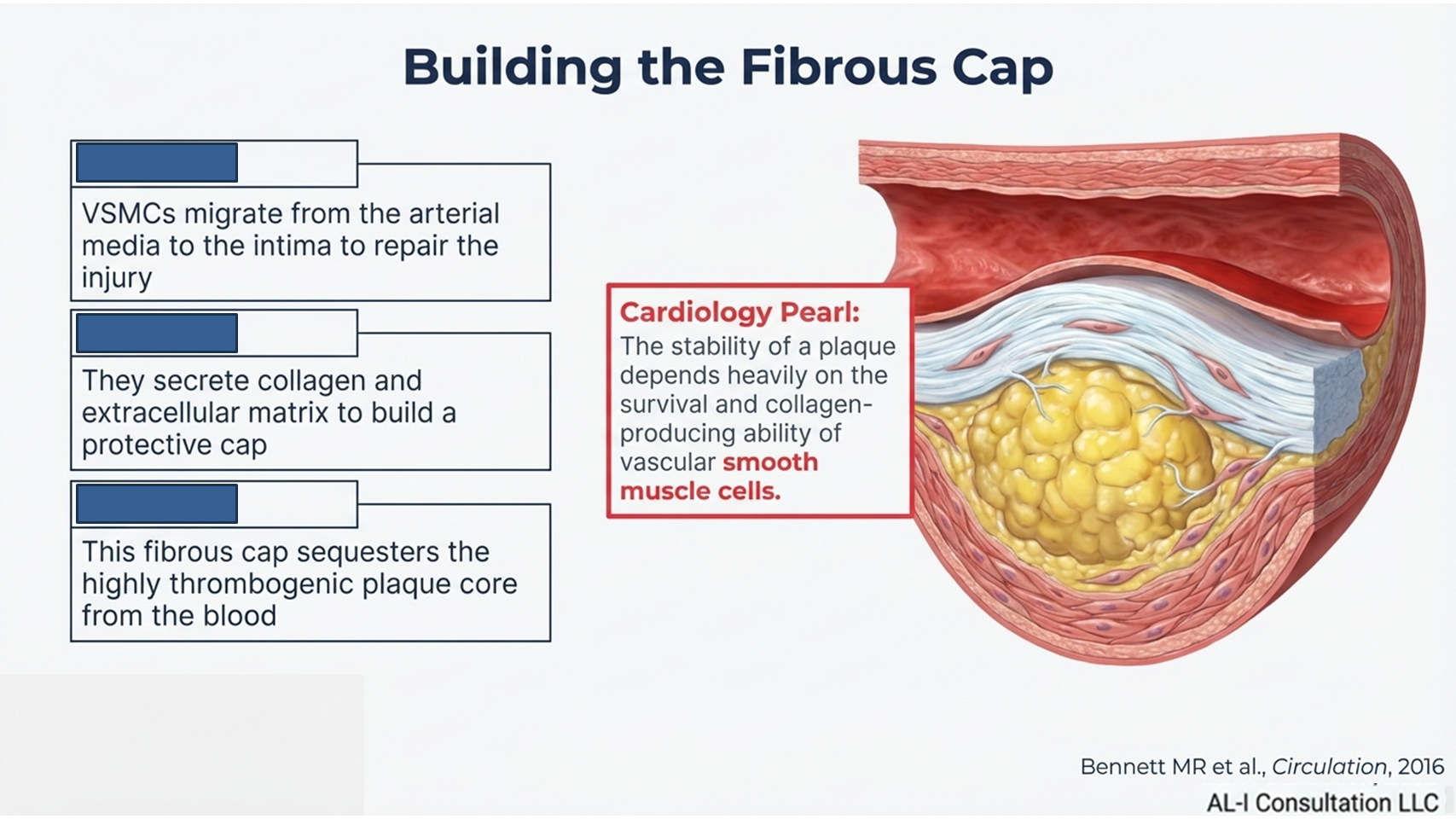 Building the Fibrous Cap

VSMCs migrate from the arterial media to the intima to repair the injury

They secrete collagen and extracellular matrix to build a protective cap

This fibrous cap sequesters the highly thrombogenic plaque core from the blood

Cardiology Pearl:
The stability of a plaque depends heavily on the survival and collagen-producing ability of vascular smooth muscle cells.

Bennett MR et al., Circulation, 2016

AL-I Consultation LLC